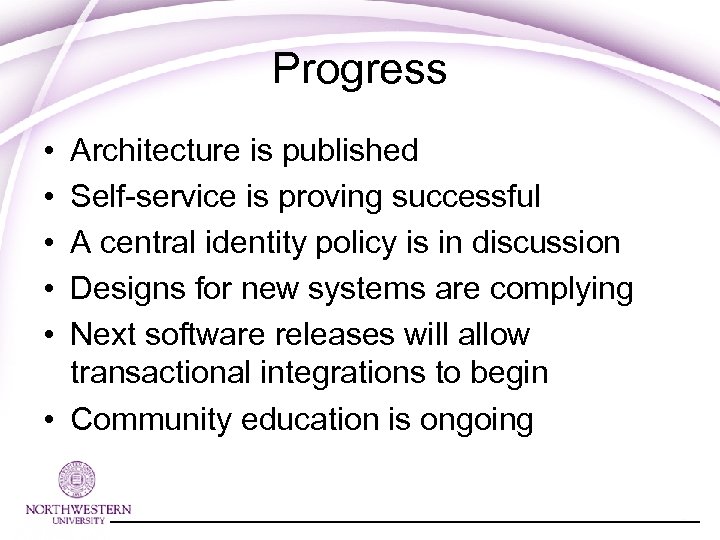 Progress

• Architecture is published
• Self-service is proving successful
• A central identity policy is in discussion
• Designs for new systems are complying
• Next software releases will allow transactional integrations to begin
• Community education is ongoing

NORTHWESTERN
UNIVERSITY